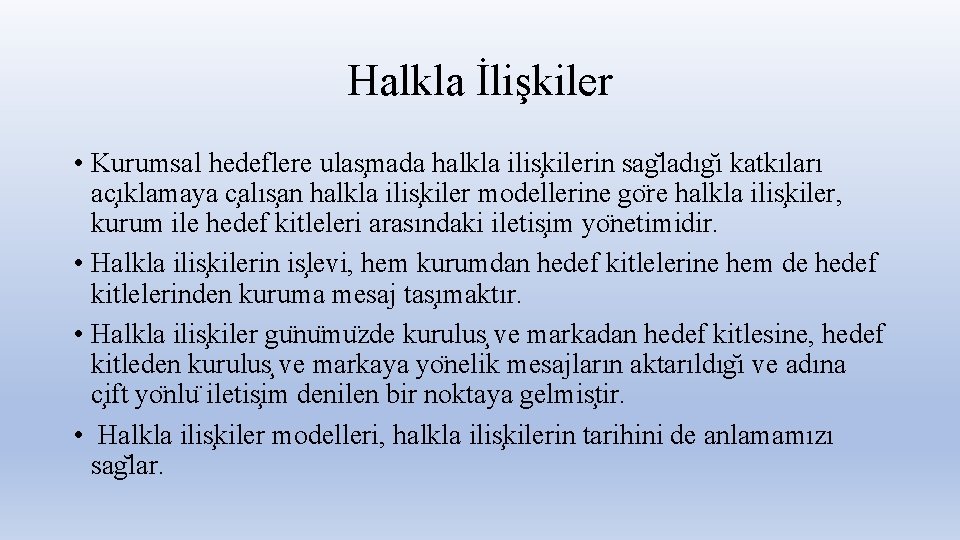 Halkla İlişkiler

• Kurumsal hedeflere ulaşmada halkla ilişkilerin sağladığı katkıları açıklamaya çalışan halkla ilişkiler modellerine göre halkla ilişkiler, kurum ile hedef kitleleri arasındaki iletişim yönetimidir.
• Halkla ilişkilerin işlevi, hem kurumdan hedef kitlelerine hem de hedef kitlelerinden kuruma mesaj taşımaktır.
• Halkla ilişkiler günümüzde kuruluş ve markadan hedef kitlesine, hedef kitleden kuruluş ve markaya yönelik mesajların aktarıldığı ve adına çift yönlü iletişim denilen bir noktaya gelmiştir.
• Halkla ilişkiler modelleri, halkla ilişkilerin tarihini de anlamamızı sağlar.